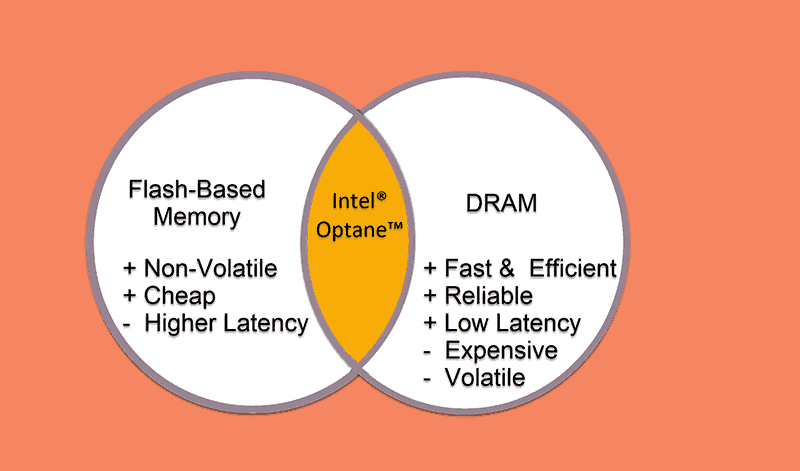 Flash-Based Memory

+ Non-Volatile
+ Cheap
- Higher Latency

Intel® Optane™

DRAM

+ Fast & Efficient
+ Reliable
+ Low Latency
- Expensive
- Volatile